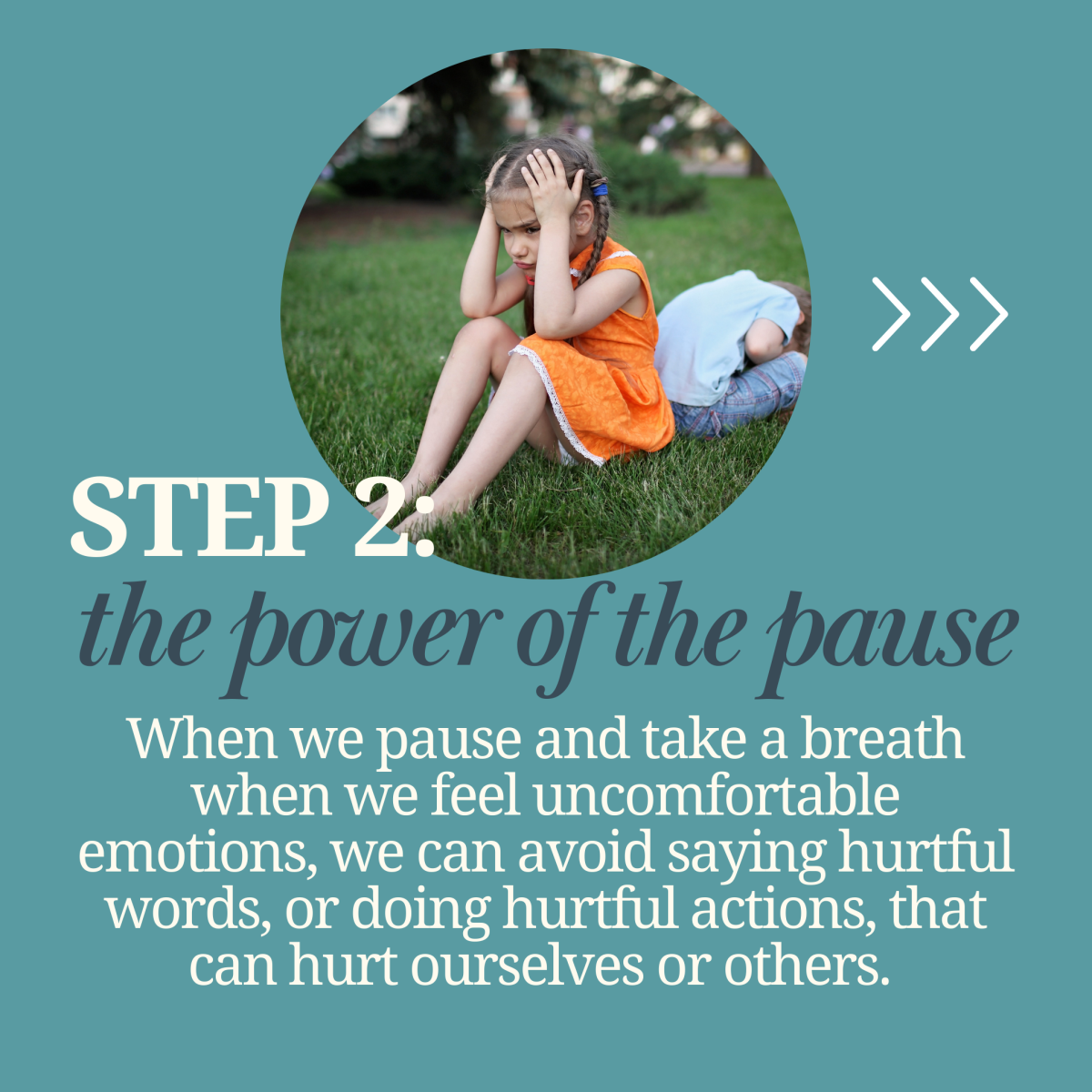 STEP 2:
the power of the pause

When we pause and take a breath when we feel uncomfortable emotions, we can avoid saying hurtful words, or doing hurtful actions, that can hurt ourselves or others.